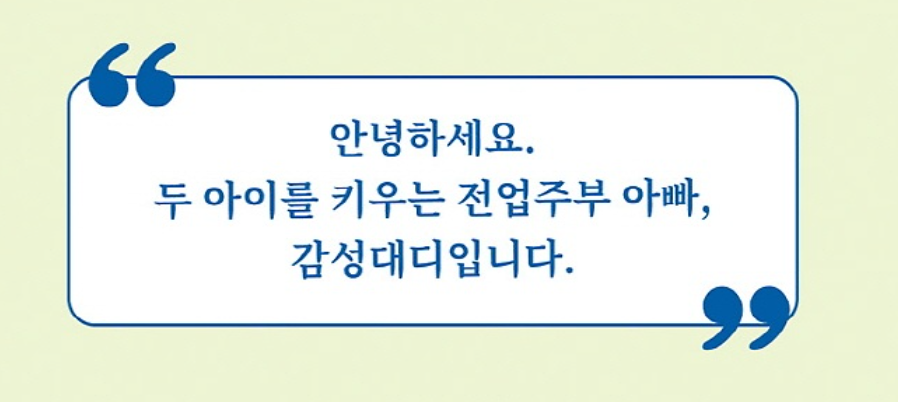 “
안녕하세요.
두 아이를 키우는 전업주부 아빠,
감성대디입니다.
”